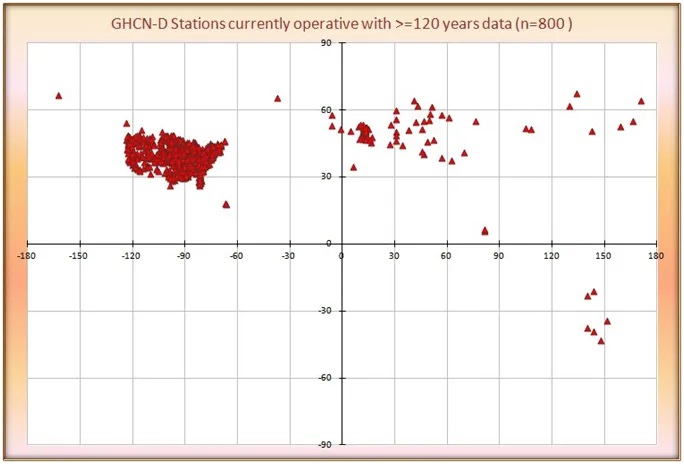 GHCN-D Stations currently operative with >=120 years data (n=800 )

90
60
30
0
-30
-60
-90

-180 -150 -120 -90 -60 -30 0 30 60 90 120 150 180